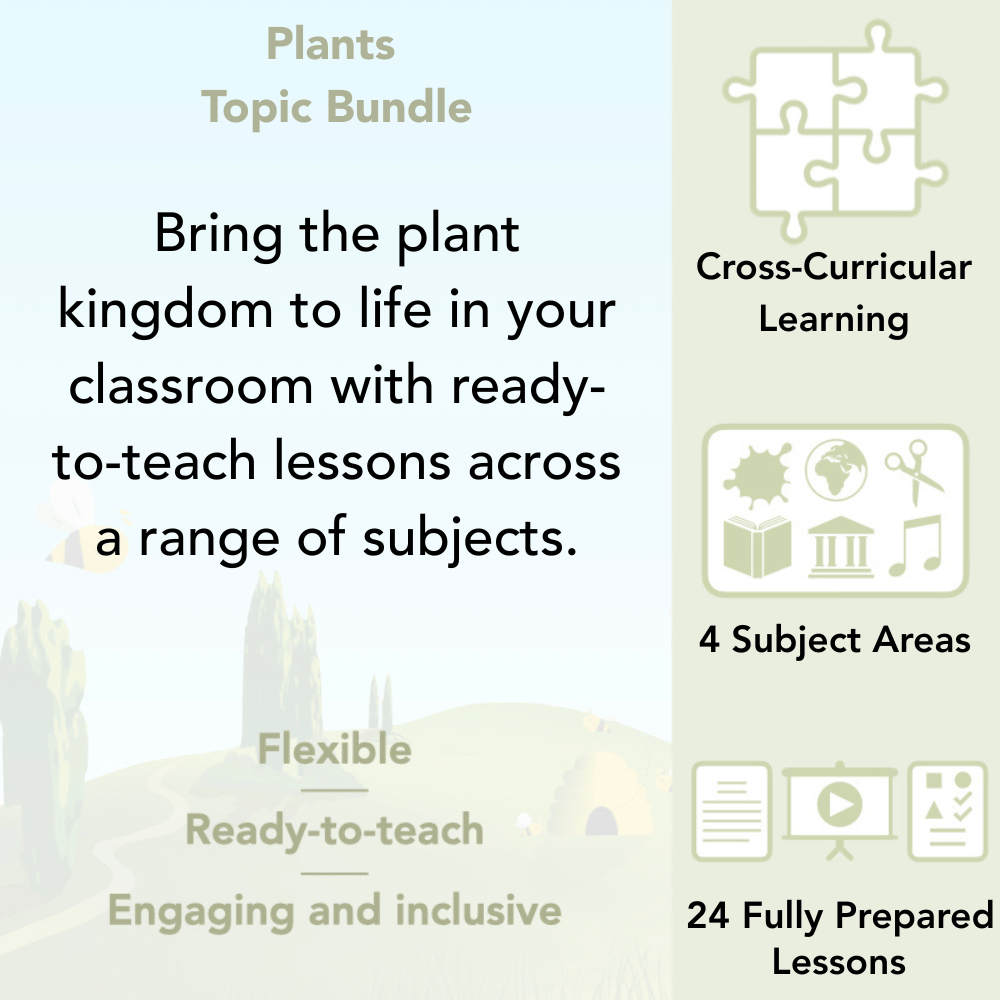 Plants
Topic Bundle

Bring the plant kingdom to life in your classroom with ready-to-teach lessons across a range of subjects.

Flexible

Ready-to-teach

Engaging and inclusive

Cross-Curricular Learning

4 Subject Areas

24 Fully Prepared Lessons